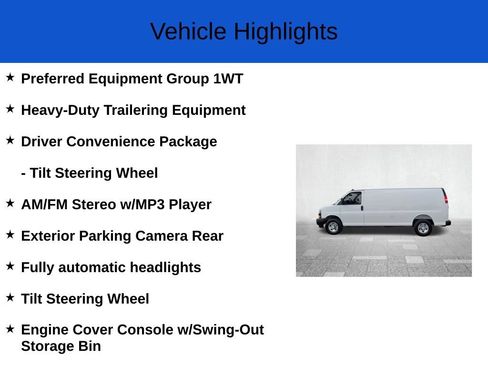 Vehicle Highlights

★ Preferred Equipment Group 1WT

★ Heavy-Duty Trailering Equipment

★ Driver Convenience Package

- Tilt Steering Wheel

★ AM/FM Stereo w/MP3 Player

★ Exterior Parking Camera Rear

★ Fully automatic headlights

★ Tilt Steering Wheel

★ Engine Cover Console w/Swing-Out Storage Bin